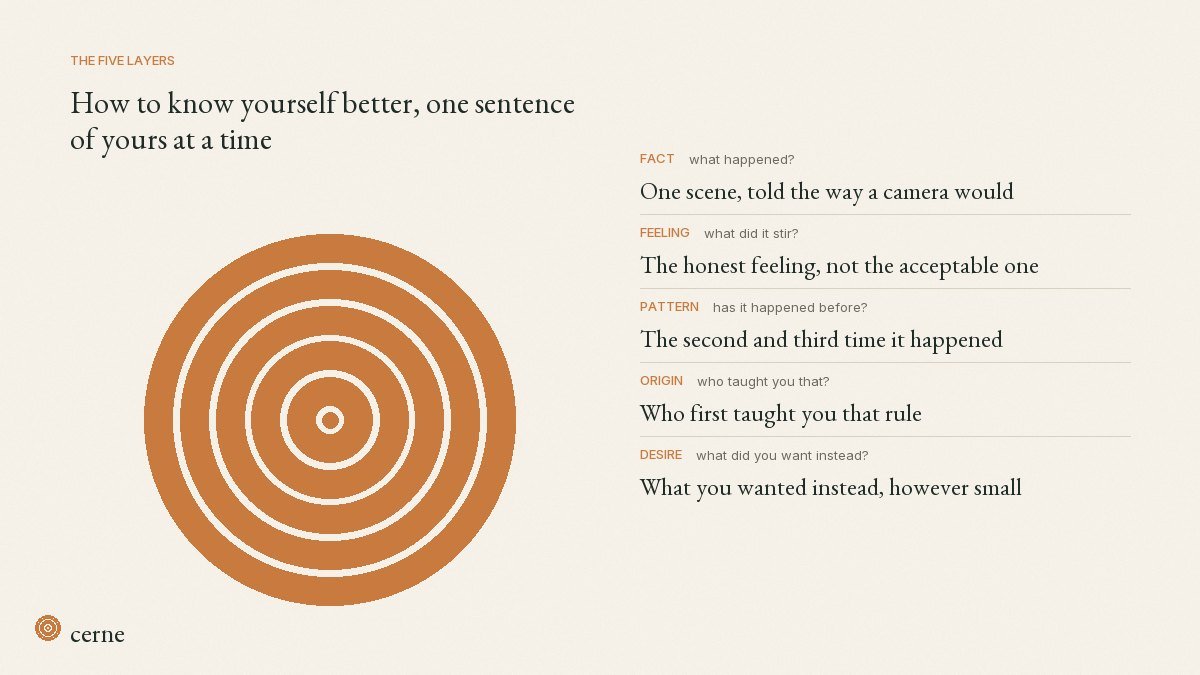 THE FIVE LAYERS

How to know yourself better, one sentence of yours at a time

FACT what happened?

One scene, told the way a camera would

FEELING what did it stir?

The honest feeling, not the acceptable one

PATTERN has it happened before?

The second and third time it happened

ORIGIN who taught you that?

Who first taught you that rule

DESIRE what did you want instead?

What you wanted instead, however small

cerne